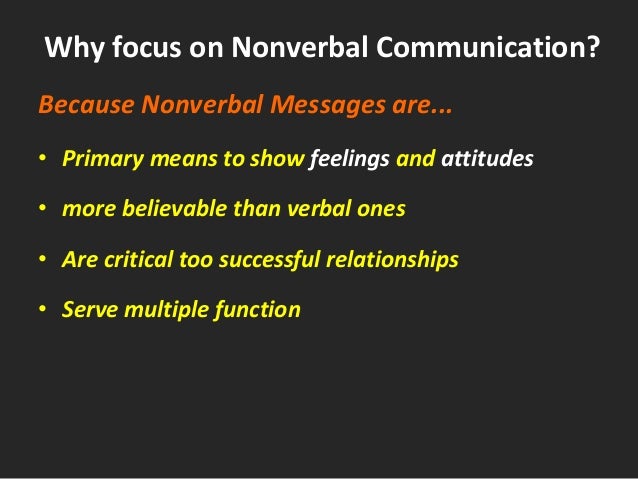 Why focus on Nonverbal Communication?

Because Nonverbal Messages are...

• Primary means to show feelings and attitudes

• more believable than verbal ones

• Are critical too successful relationships

• Serve multiple function